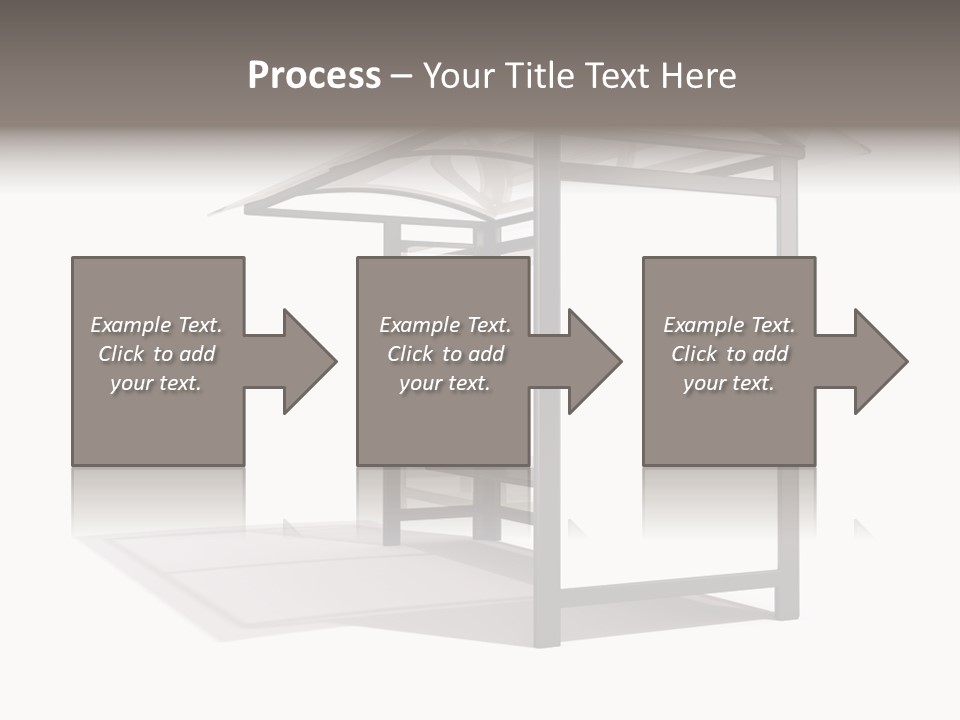 Process – Your Title Text Here

Example Text. Click to add your text.

Example Text. Click to add your text.

Example Text. Click to add your text.